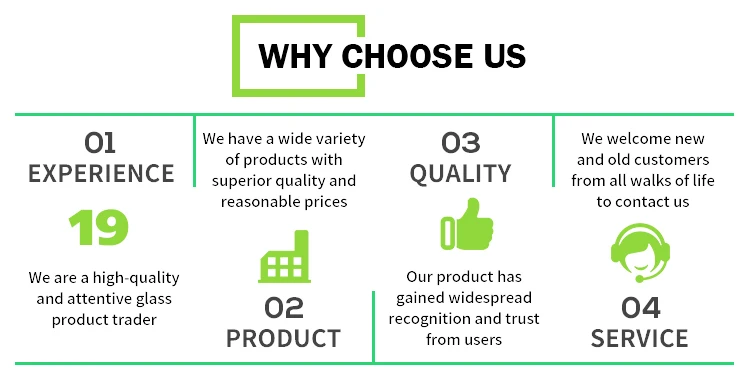 WHY CHOOSE US

01
EXPERIENCE

19

We are a high-quality and attentive glass product trader

We have a wide variety of products with superior quality and reasonable prices

02
PRODUCT

03
QUALITY

Our product has gained widespread recognition and trust from users

We welcome new and old customers from all walks of life to contact us

04
SERVICE